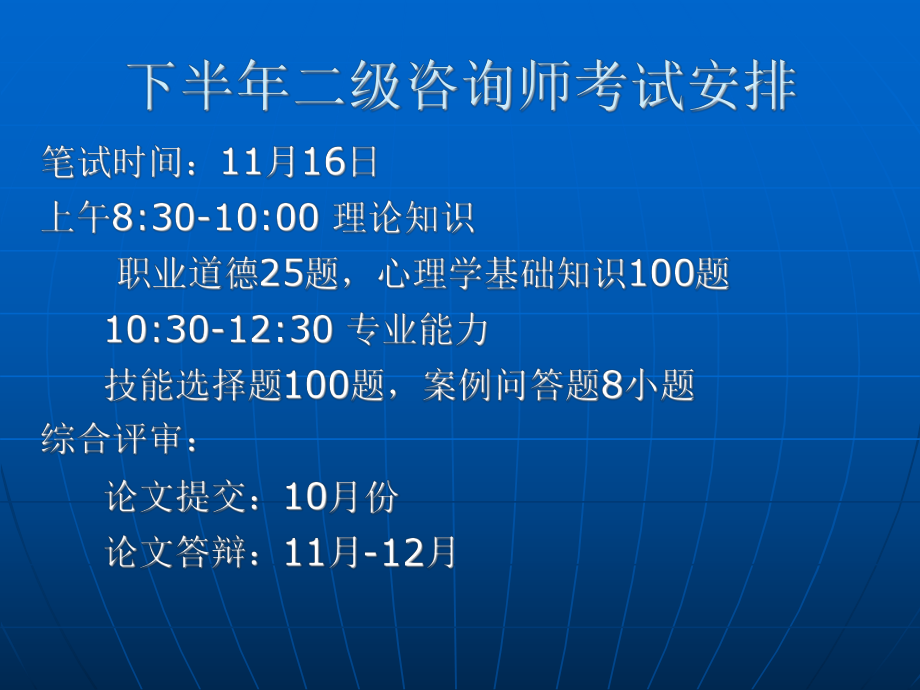 下半年二级咨询师考试安排

笔试时间：11月16日

上午8:30-10:00 理论知识

职业道德25题，心理学基础知识100题

10:30-12:30 专业能力

技能选择题100题，案例问答题8小题

综合评审：

论文提交：10月份

论文答辩：11月-12月